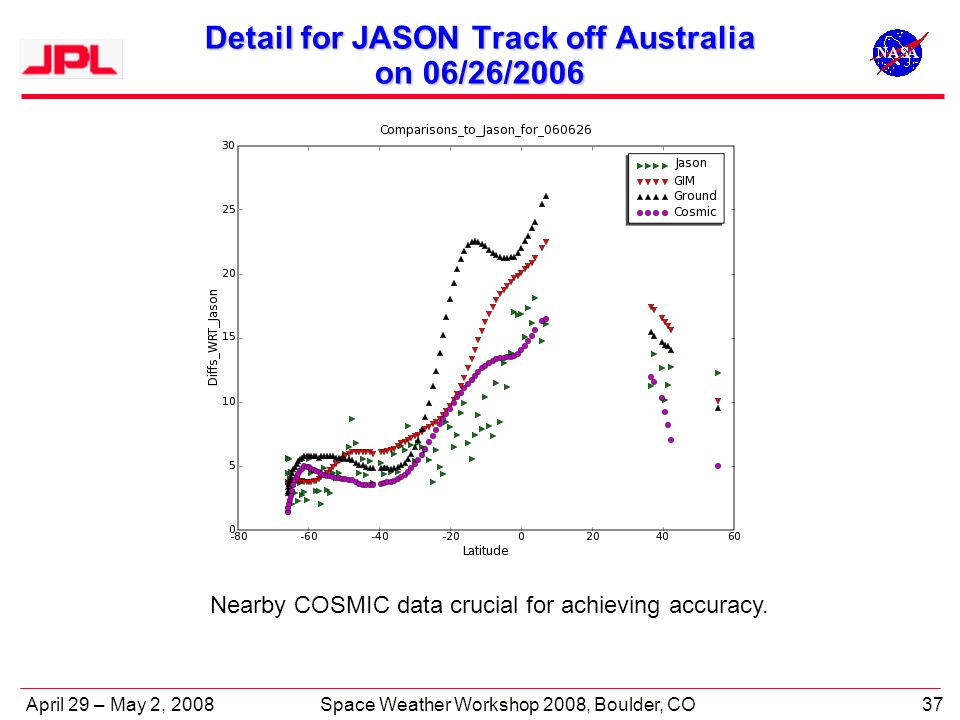 JPL

Detail for JASON Track off Australia on 06/26/2006

NASA

Comparisons_to_Jason_for_060626

Jason
GIM
Ground
Cosmic

Diffs_WRT_Jason

30
25
20
15
10
5
0

-80 -60 -40 -20 0 20 40 60

Latitude

Nearby COSMIC data crucial for achieving accuracy.

April 29 – May 2, 2008 Space Weather Workshop 2008, Boulder, CO 37